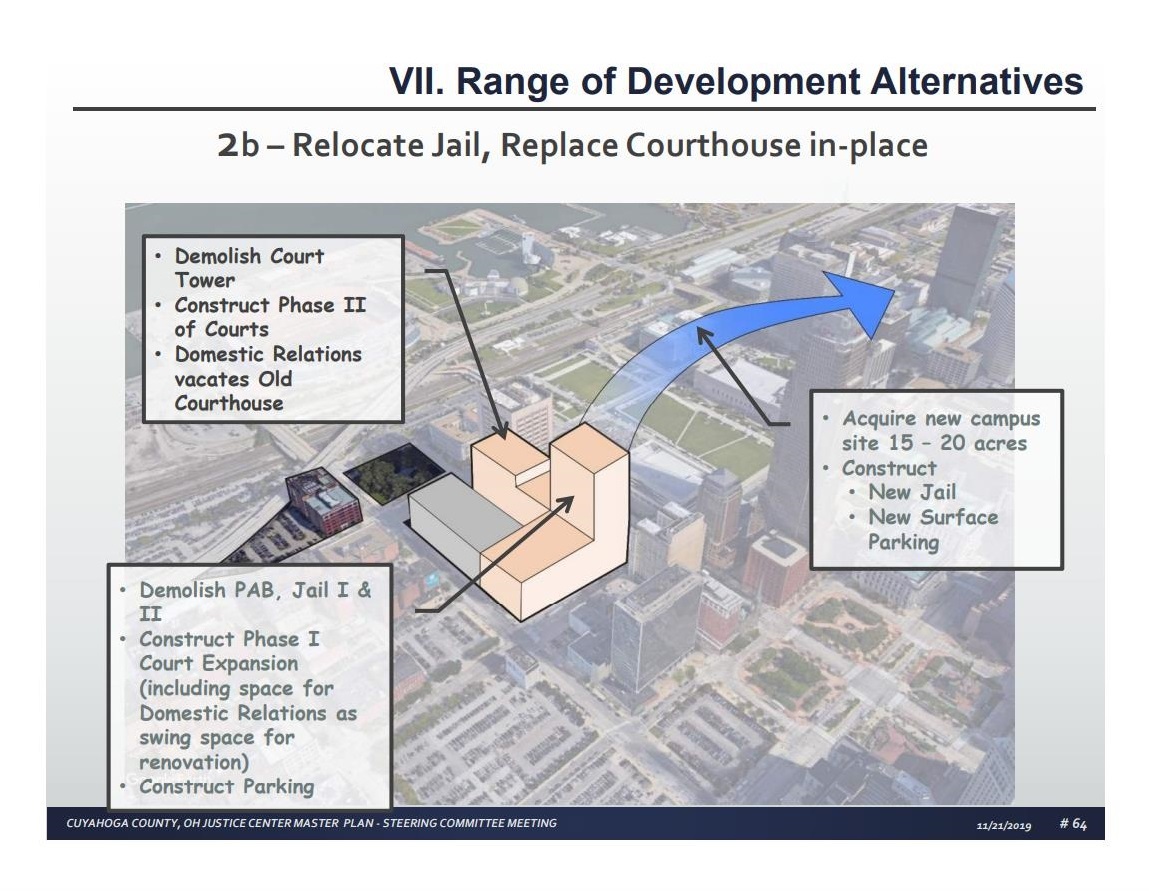 VII. Range of Development Alternatives

2b – Relocate Jail, Replace Courthouse in-place

• Demolish Court Tower
• Construct Phase II of Courts
• Domestic Relations vacates Old Courthouse

• Acquire new campus site 15 – 20 acres
• Construct
  • New Jail
  • New Surface Parking

• Demolish PAB, Jail I & II
• Construct Phase I Court Expansion (including space for Domestic Relations as swing space for renovation)
• Construct Parking

CUYAHOGA COUNTY, OH JUSTICE CENTER MASTER PLAN - STEERING COMMITTEE MEETING

11/21/2019 # 64